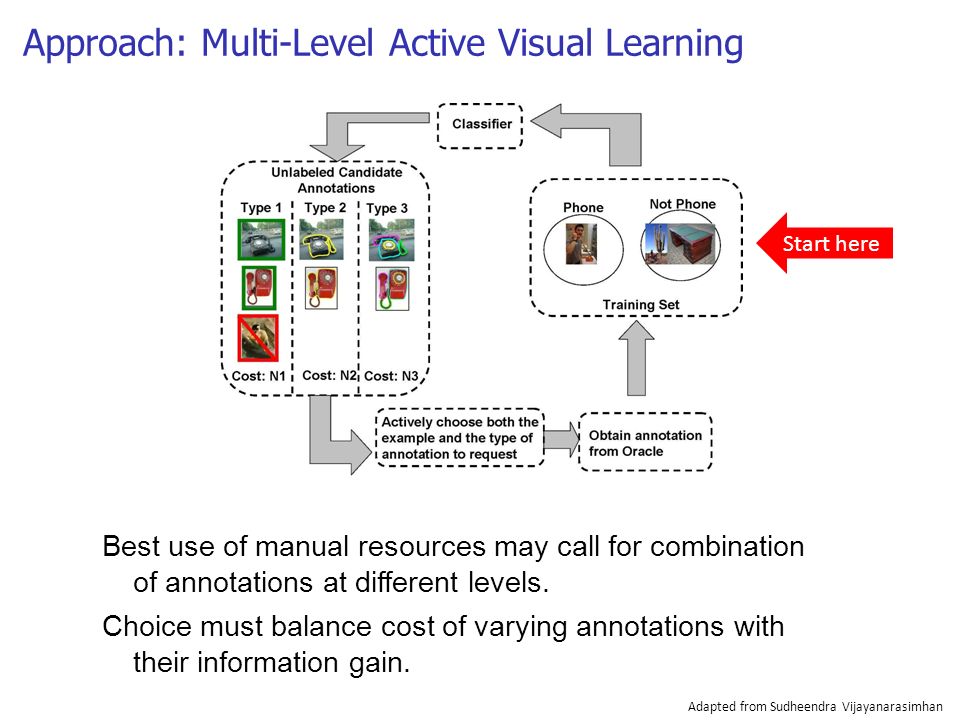 Approach: Multi-Level Active Visual Learning

Classifier

Unlabeled Candidate Annotations

Type 1

Type 2

Type 3

Cost: N1

Cost: N2

Cost: N3

Phone

Not Phone

Training Set

Start here

Actively choose both the example and the type of annotation to request

Obtain annotation from Oracle

Best use of manual resources may call for combination of annotations at different levels.

Choice must balance cost of varying annotations with their information gain.

Adapted from Sudheendra Vijayanarasimhan